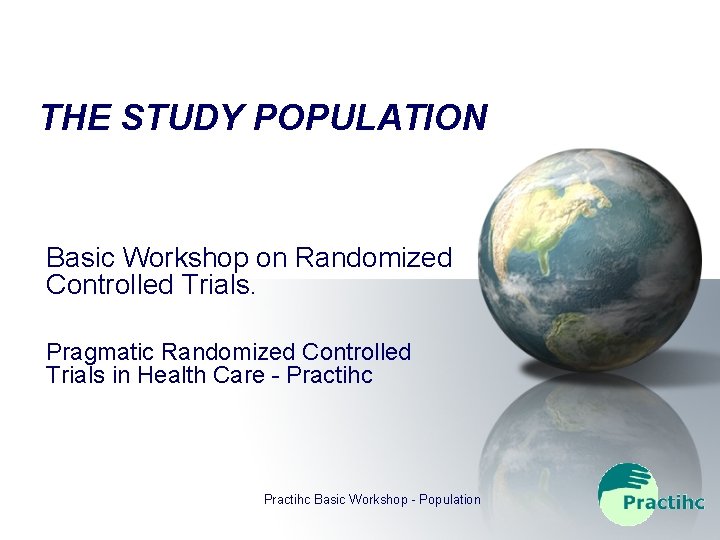 THE STUDY POPULATION

Basic Workshop on Randomized Controlled Trials.

Pragmatic Randomized Controlled Trials in Health Care - Practihc

Practihc Basic Workshop - Population

Practihc